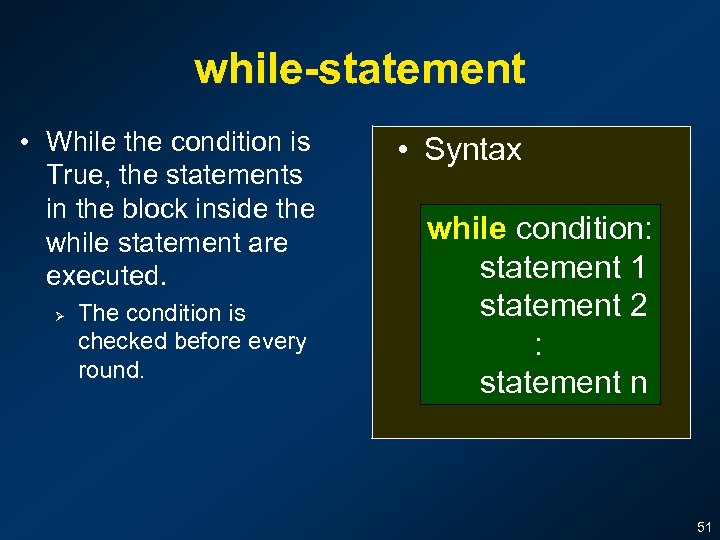 while-statement

• While the condition is True, the statements in the block inside the while statement are executed.

➢ The condition is checked before every round.

• Syntax

while condition:
statement 1
statement 2
:
statement n

51